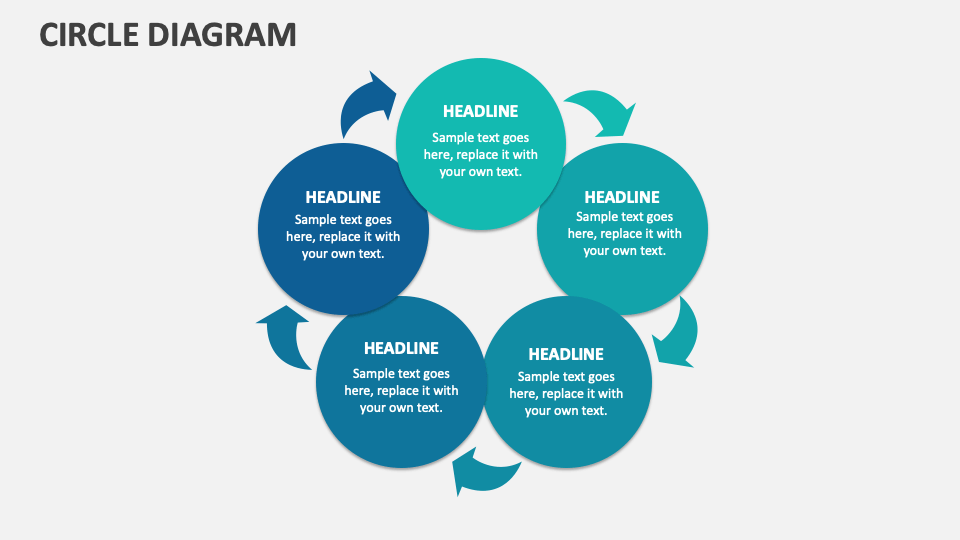 CIRCLE DIAGRAM

HEADLINE
Sample text goes here, replace it with your own text.

HEADLINE
Sample text goes here, replace it with your own text.

HEADLINE
Sample text goes here, replace it with your own text.

HEADLINE
Sample text goes here, replace it with your own text.

HEADLINE
Sample text goes here, replace it with your own text.